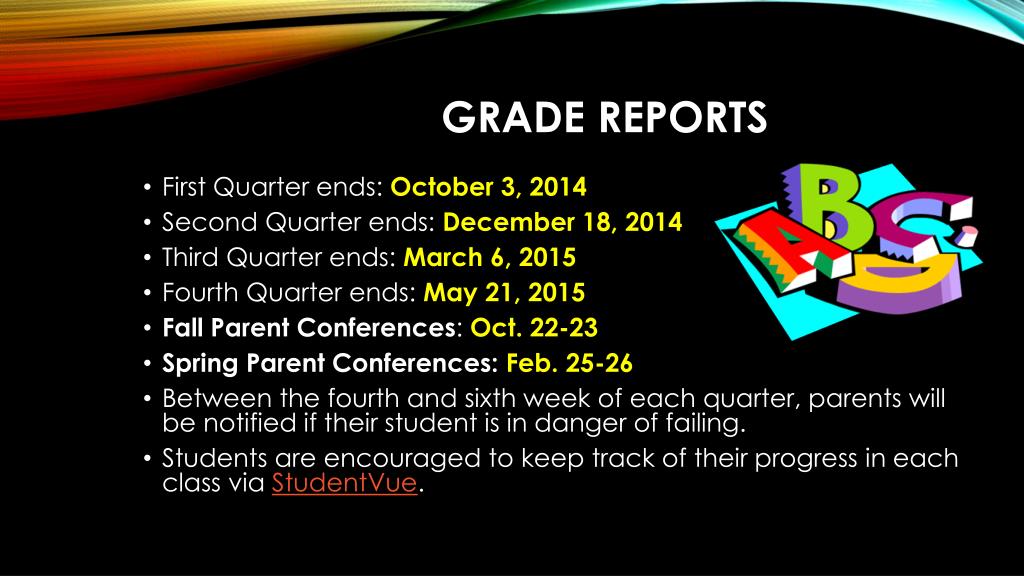 GRADE REPORTS

• First Quarter ends: October 3, 2014
• Second Quarter ends: December 18, 2014
• Third Quarter ends: March 6, 2015
• Fourth Quarter ends: May 21, 2015
• Fall Parent Conferences: Oct. 22-23
• Spring Parent Conferences: Feb. 25-26
• Between the fourth and sixth week of each quarter, parents will be notified if their student is in danger of failing.
• Students are encouraged to keep track of their progress in each class via StudentVue.

ABC